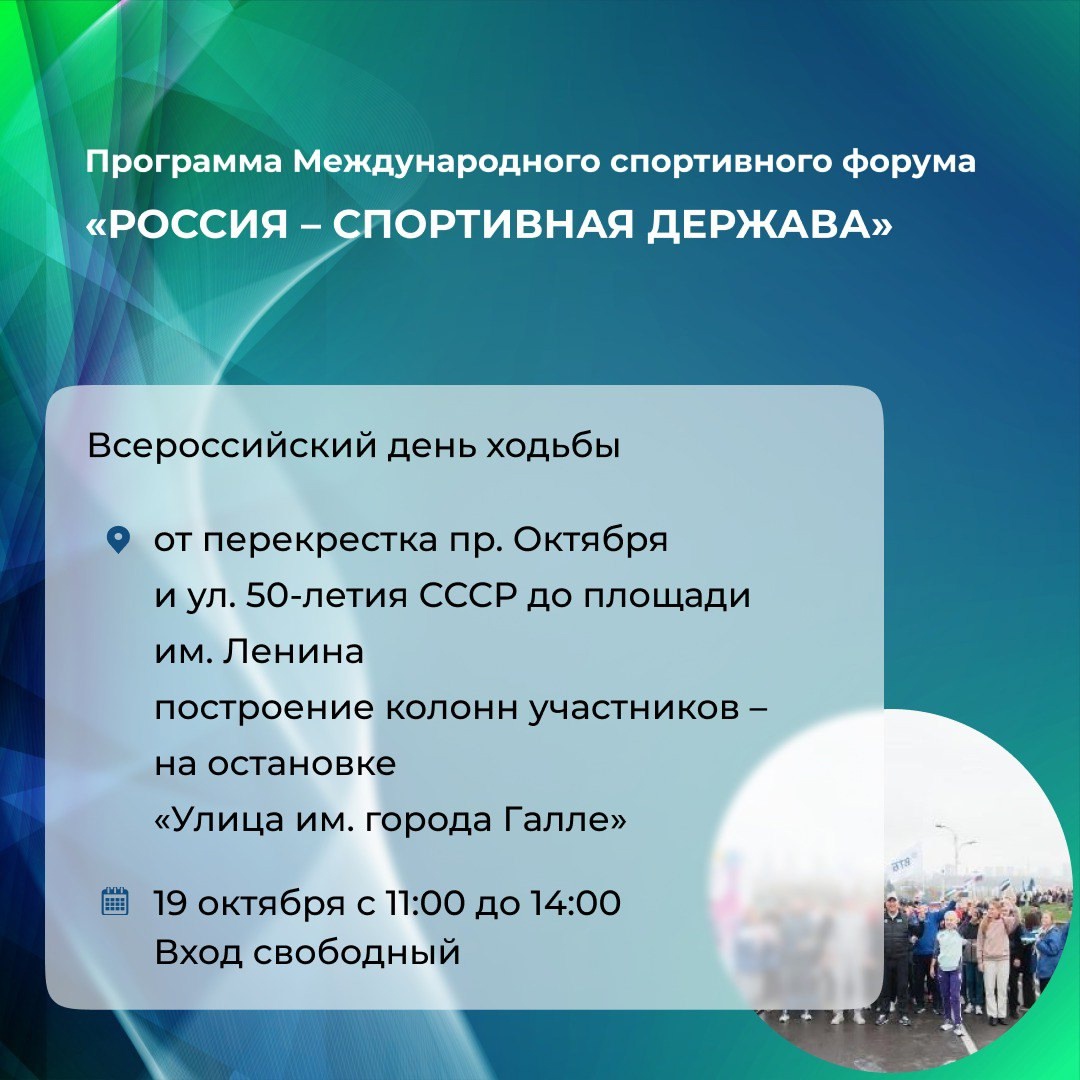 Программа Международного спортивного форума
«РОССИЯ – СПОРТИВНАЯ ДЕРЖАВА»

Всероссийский день ходьбы

от перекрестка пр. Октября и ул. 50-летия СССР до площади им. Ленина
построение колонн участников – на остановке «Улица им. города Галле»

19 октября с 11:00 до 14:00
Вход свободный